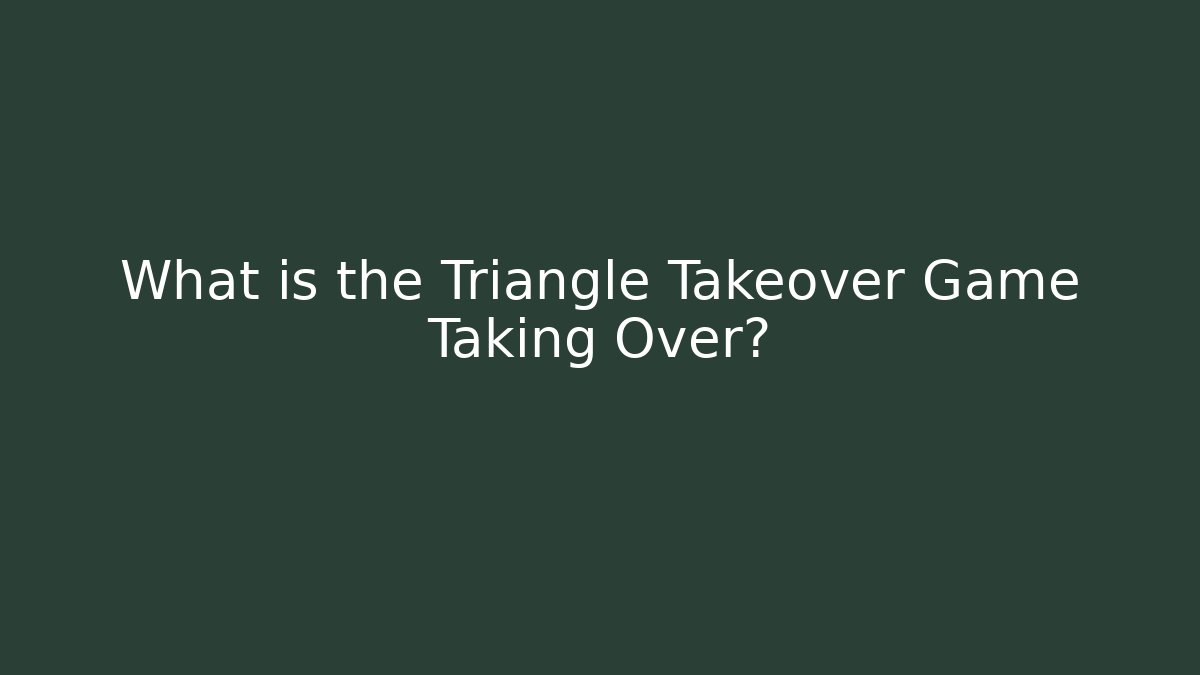 What is the Triangle Takeover Game Taking Over?